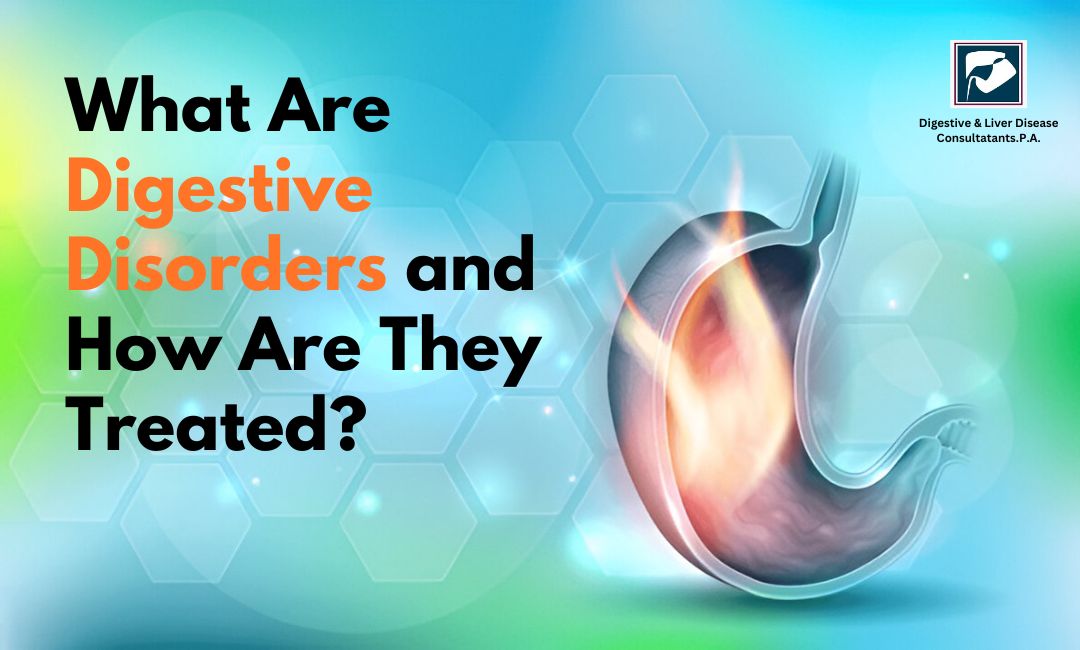 What Are Digestive Disorders and How Are They Treated?

Digestive & Liver Disease Consultatants.P.A.